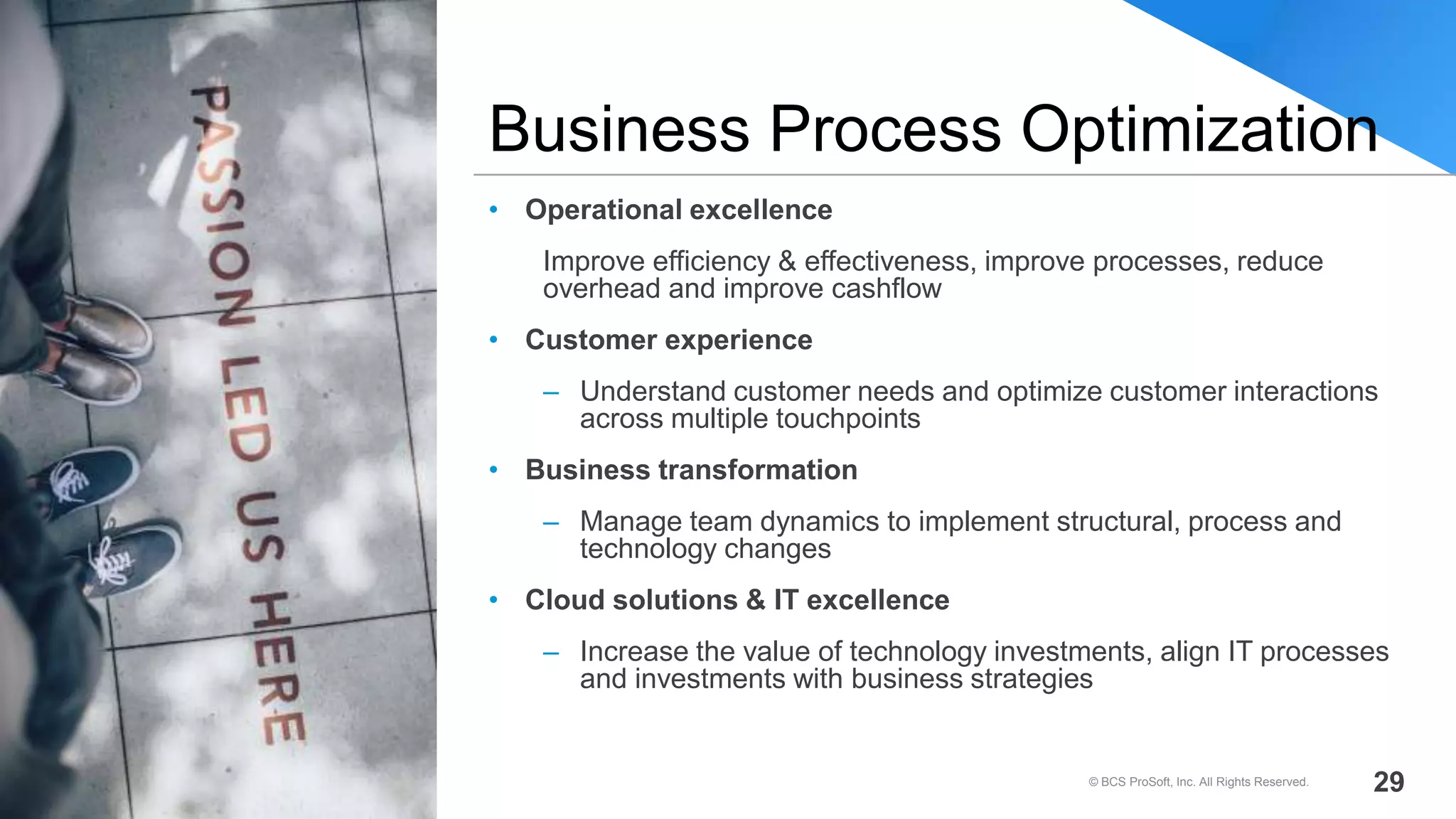 PASSION LED US HERE

Business Process Optimization

• Operational excellence

Improve efficiency & effectiveness, improve processes, reduce overhead and improve cashflow

• Customer experience

– Understand customer needs and optimize customer interactions across multiple touchpoints

• Business transformation

– Manage team dynamics to implement structural, process and technology changes

• Cloud solutions & IT excellence

– Increase the value of technology investments, align IT processes and investments with business strategies

© BCS ProSoft, Inc. All Rights Reserved.

29